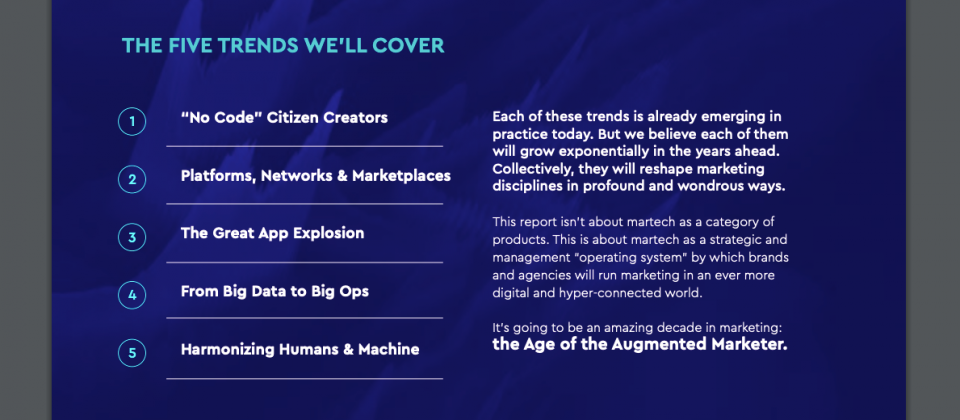 THE FIVE TRENDS WE'LL COVER

1 "No Code" Citizen Creators

2 Platforms, Networks & Marketplaces

3 The Great App Explosion

4 From Big Data to Big Ops

5 Harmonizing Humans & Machine

Each of these trends is already emerging in practice today. But we believe each of them will grow exponentially in the years ahead. Collectively, they will reshape marketing disciplines in profound and wondrous ways.

This report isn't about martech as a category of products. This is about martech as a strategic and management "operating system" by which brands and agencies will run marketing in an ever more digital and hyper-connected world.

It's going to be an amazing decade in marketing: the Age of the Augmented Marketer.